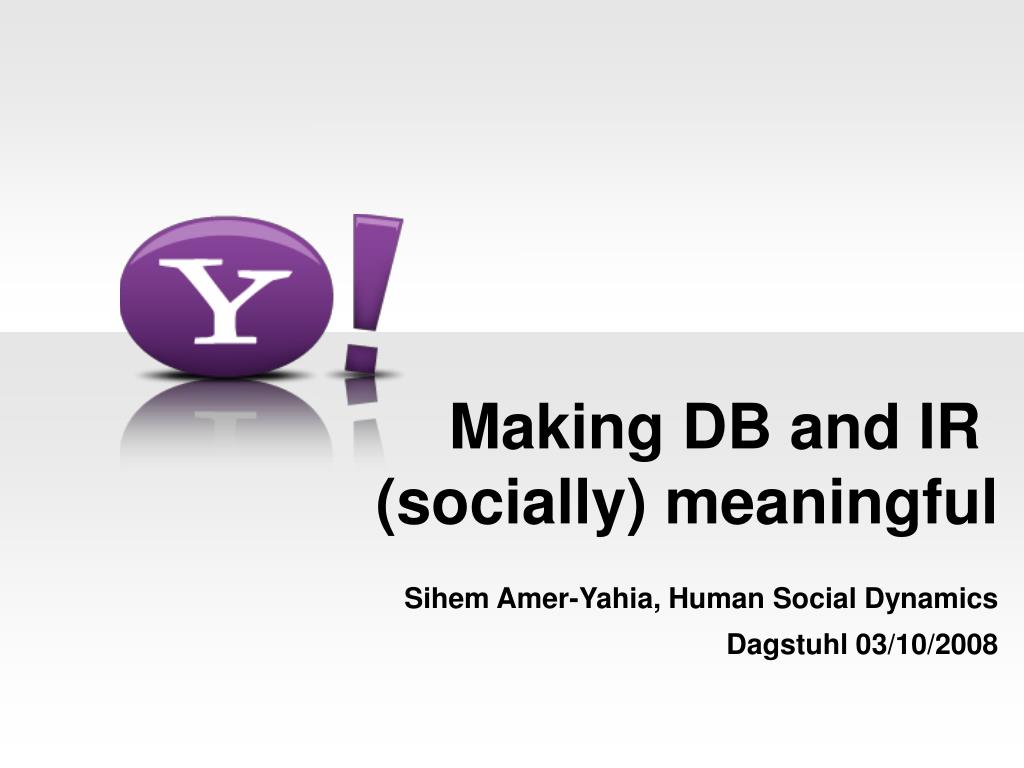 Y!

Making DB and IR (socially) meaningful

Sihem Amer-Yahia, Human Social Dynamics

Dagstuhl 03/10/2008